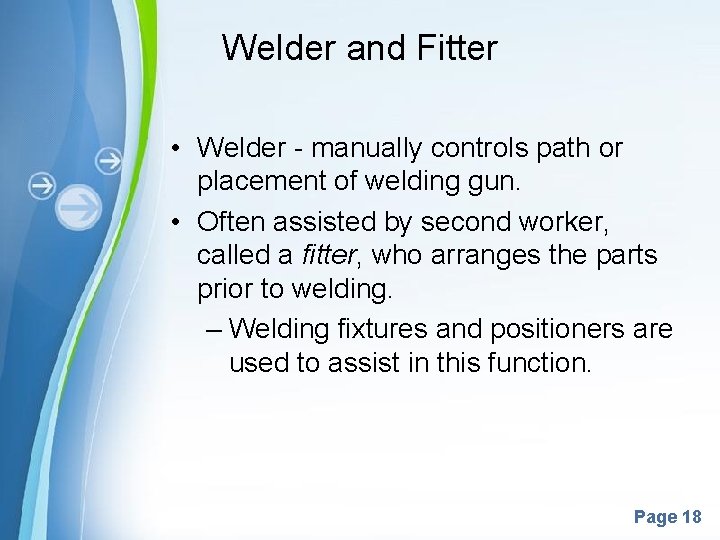 Welder and Fitter

• Welder - manually controls path or placement of welding gun.

• Often assisted by second worker, called a fitter, who arranges the parts prior to welding.

– Welding fixtures and positioners are used to assist in this function.

Page 18